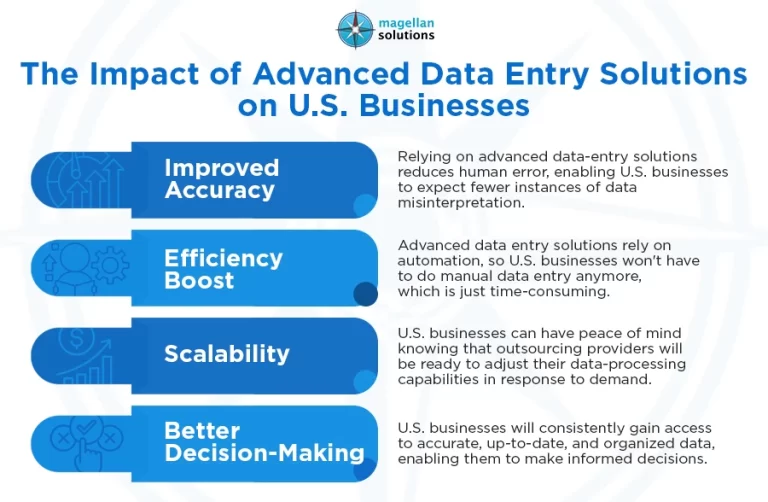 magellan solutions

The Impact of Advanced Data Entry Solutions on U.S. Businesses

Improved Accuracy

Relying on advanced data-entry solutions reduces human error, enabling U.S. businesses to expect fewer instances of data misinterpretation.

Efficiency Boost

Advanced data entry solutions rely on automation, so U.S. businesses won't have to do manual data entry anymore, which is just time-consuming.

Scalability

U.S. businesses can have peace of mind knowing that outsourcing providers will be ready to adjust their data-processing capabilities in response to demand.

Better Decision-Making

U.S. businesses will consistently gain access to accurate, up-to-date, and organized data, enabling them to make informed decisions.